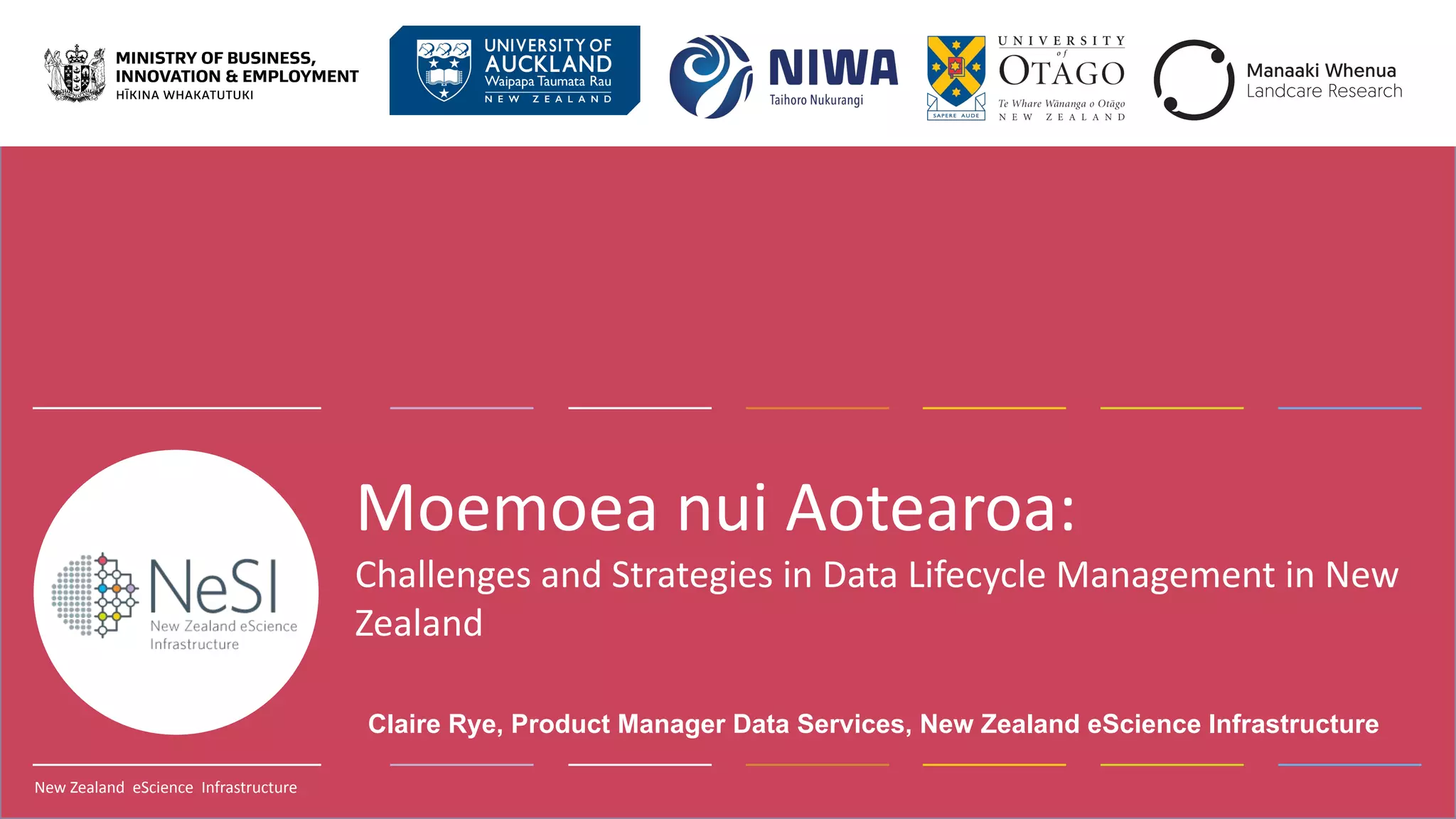 MINISTRY OF BUSINESS, INNOVATION & EMPLOYMENT
HĪKINA WHAKATUTUKI

UNIVERSITY OF AUCKLAND
Waipapa Taumata Rau
NEW ZEALAND

NIWA
Taihoro Nukurangi

SAPERE AUDE
UNIVERSITY of OTAGO
Te Whare Wānanga o Otāgo
NEW ZEALAND

Manaaki Whenua
Landcare Research

NeSI
New Zealand eScience Infrastructure

Moemoea nui Aotearoa:

Challenges and Strategies in Data Lifecycle Management in New Zealand

Claire Rye, Product Manager Data Services, New Zealand eScience Infrastructure

New Zealand eScience Infrastructure